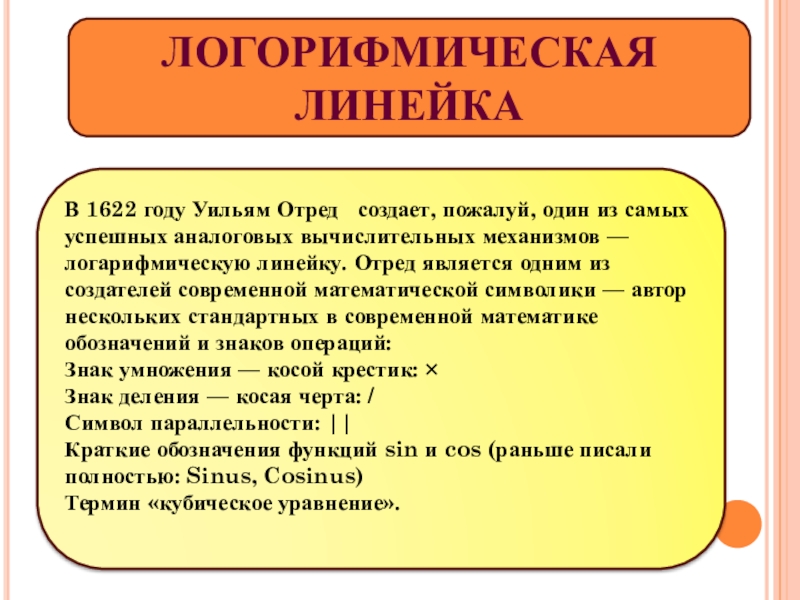 ЛОГОРИФМИЧЕСКАЯ ЛИНЕЙКА

В 1622 году Уильям Отред создает, пожалуй, один из самых успешных аналоговых вычислительных механизмов — логарифмическую линейку. Отред является одним из создателей современной математической символики — автор нескольких стандартных в современной математике обозначений и знаков операций:
Знак умножения — косой крестик: ×
Знак деления — косая черта: /
Символ параллельности: ||
Краткие обозначения функций sin и cos (раньше писали полностью: Sinus, Cosinus)
Термин «кубическое уравнение».